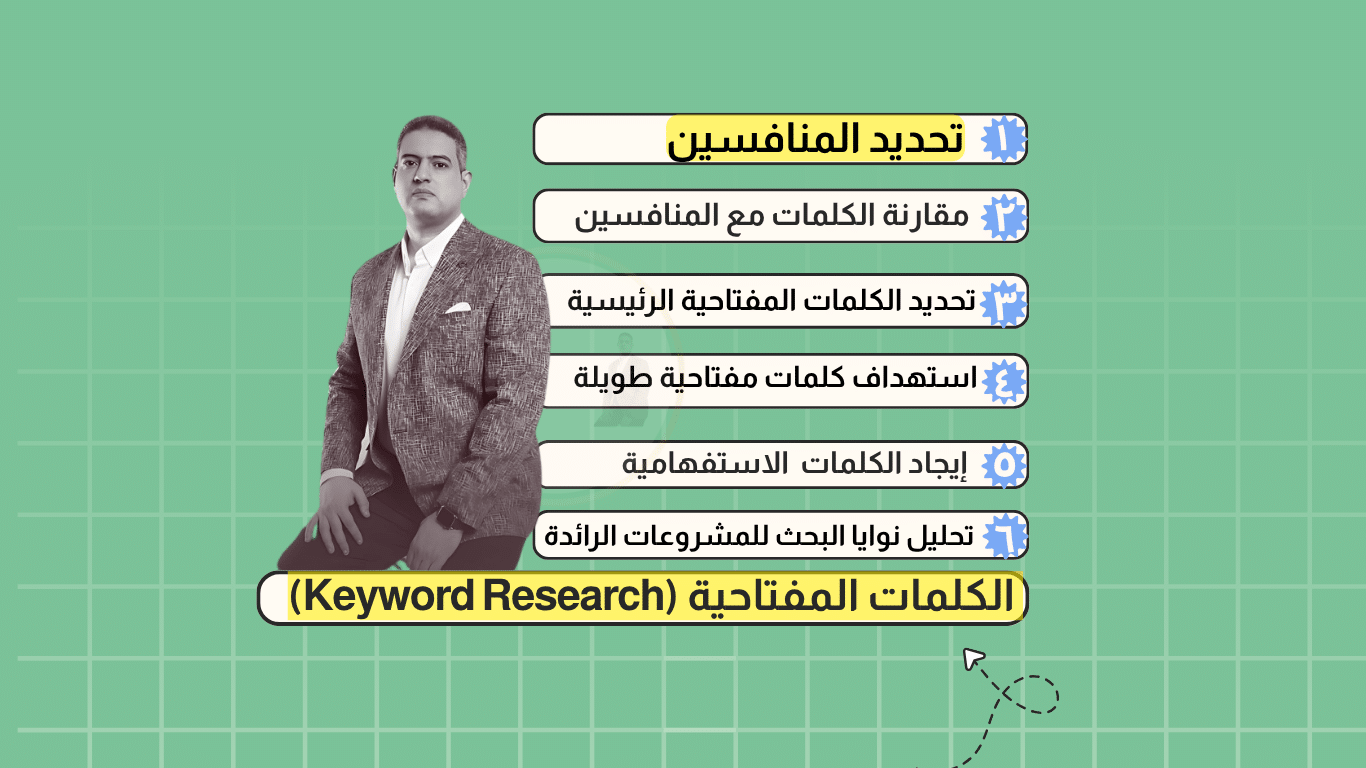 ١ تحديد المنافسين

٢ مقارنة الكلمات مع المنافسين

٣ تحديد الكلمات المفتاحية الرئيسية

٤ استهداف كلمات مفتاحية طويلة

٥ إيجاد الكلمات الاستفهامية

٦ تحليل نوايا البحث للمشروعات الرائدة

الكلمات المفتاحية (Keyword Research)